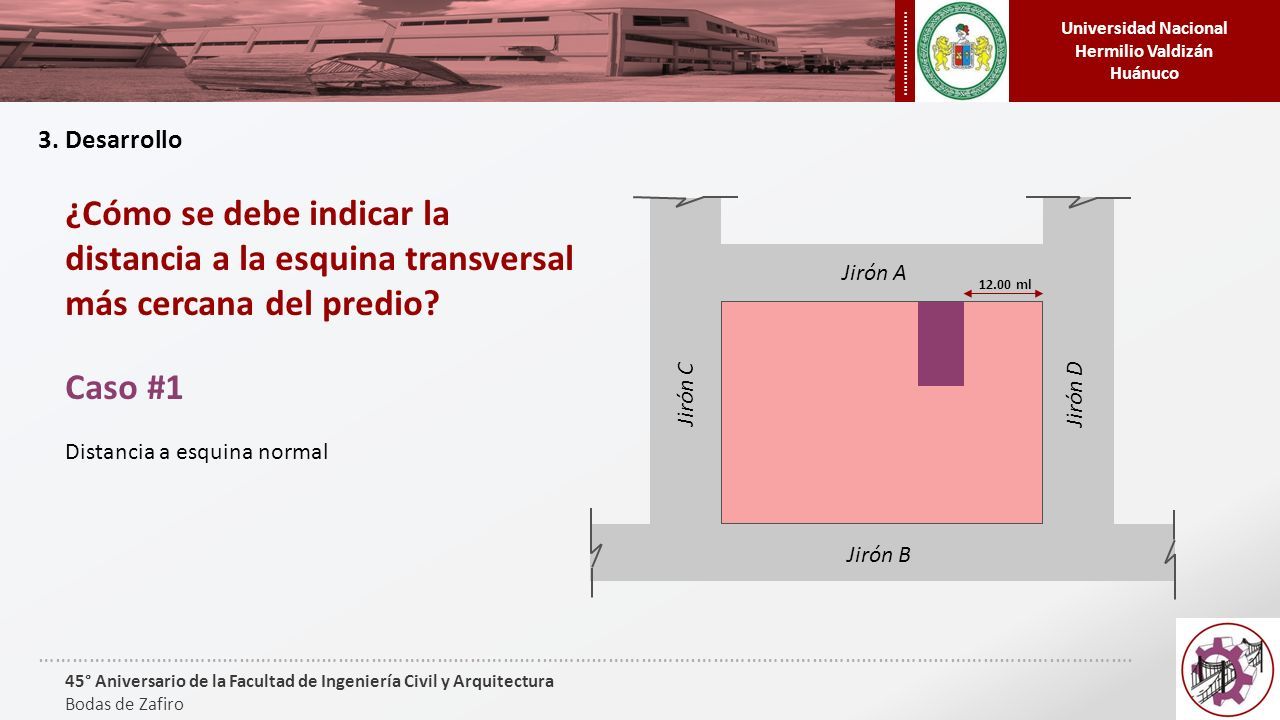 Universidad Nacional
Hermilio Valdizán
Huánuco

3. Desarrollo

¿Cómo se debe indicar la distancia a la esquina transversal más cercana del predio?

Caso #1

Distancia a esquina normal

Jirón A

12.00 ml

Jirón C

Jirón D

Jirón B

45° Aniversario de la Facultad de Ingeniería Civil y Arquitectura
Bodas de Zafiro